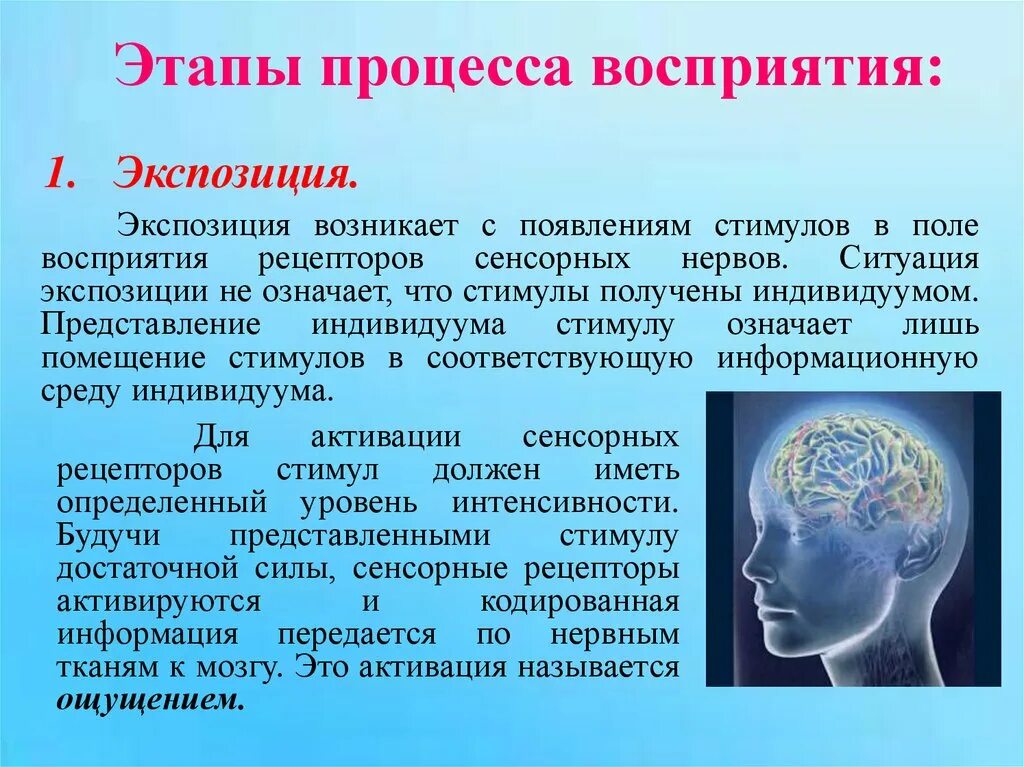 Этапы процесса восприятия:

1. Экспозиция.

Экспозиция возникает с появлениям стимулов в поле восприятия рецепторов сенсорных нервов. Ситуация экспозиции не означает, что стимулы получены индивидуумом. Представление индивидуума стимулу означает лишь помещение стимулов в соответствующую информационную среду индивидуума.

Для активации сенсорных рецепторов стимул должен иметь определенный уровень интенсивности. Будучи представленными стимулу достаточной силы, сенсорные рецепторы активируются и кодированная информация передается по нервным тканям к мозгу. Это активация называется ощущением.